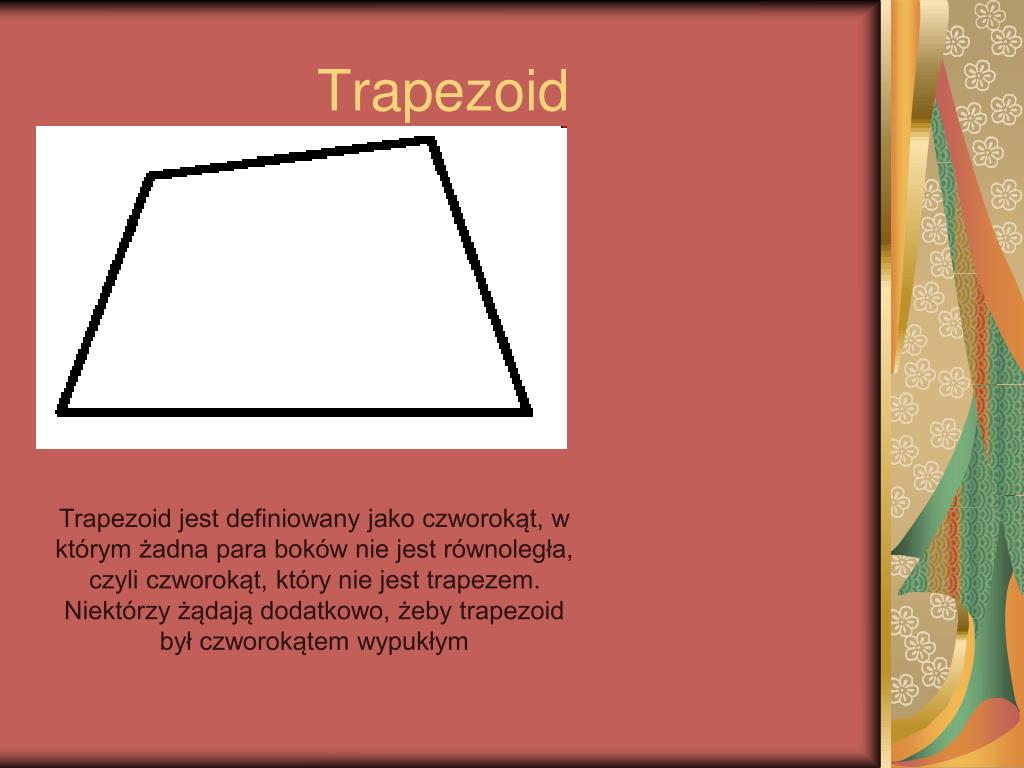 Trapezoid

Trapezoid jest definiowany jako czworokąt, w którym żadna para boków nie jest równoległa, czyli czworokąt, który nie jest trapezem. Niektórzy żądają dodatkowo, żeby trapezoid był czworokątem wypukłym